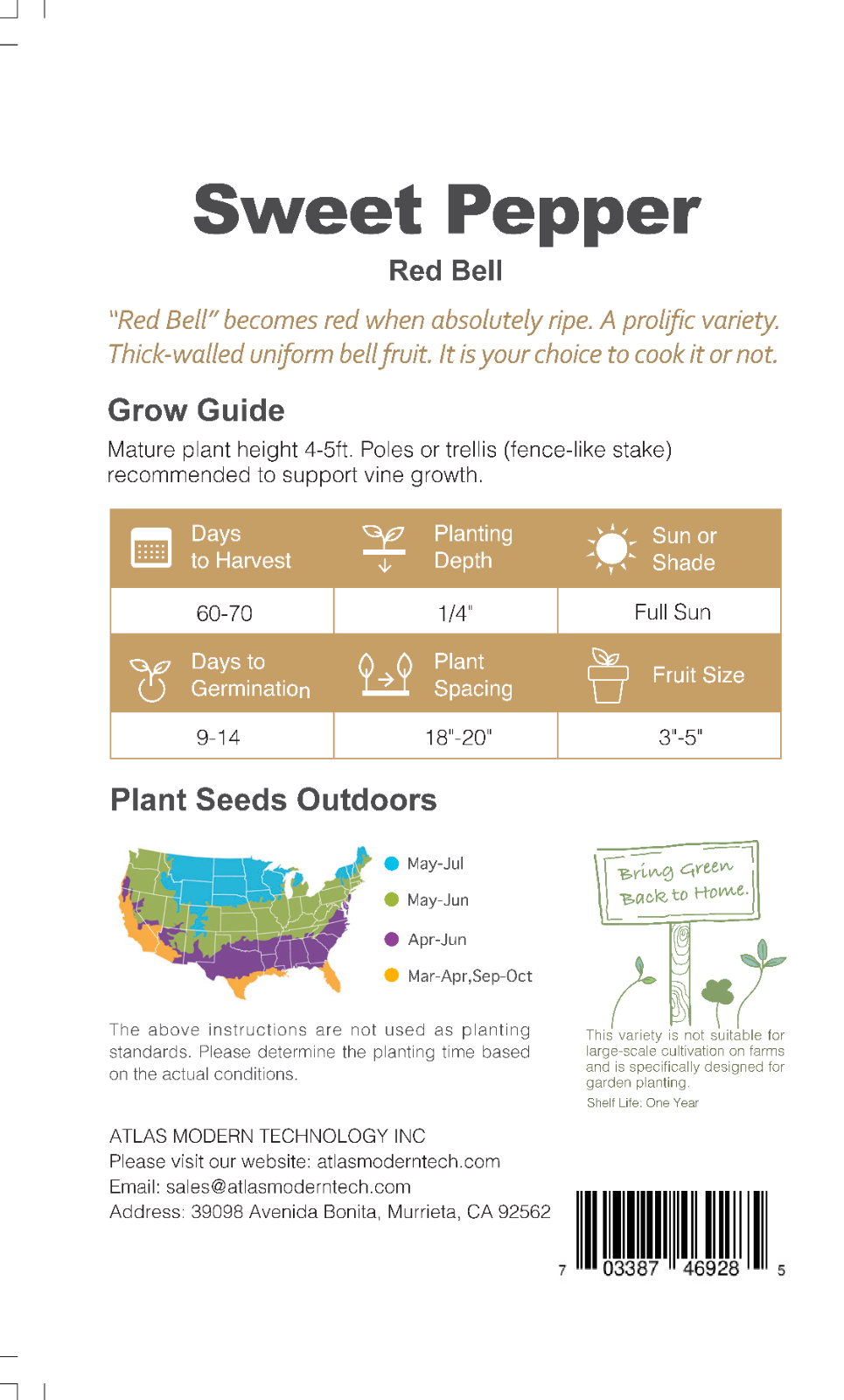 Sweet Pepper

Red Bell

"Red Bell" becomes red when absolutely ripe. A prolific variety. Thick-walled uniform bell fruit. It is your choice to cook it or not.

Grow Guide

Mature plant height 4-5ft. Poles or trellis (fence-like stake) recommended to support vine growth.

| Days to Harvest | Planting Depth | Sun or Shade |
|---|---|---|
| 60-70 | 1/4" | Full Sun |
| Days to Germination | Plant Spacing | Fruit Size |
| 9-14 | 18"-20" | 3"-5" |

Plant Seeds Outdoors

May-Jul
May-Jun
Apr-Jun
Mar-Apr,Sep-Oct

The above instructions are not used as planting standards. Please determine the planting time based on the actual conditions.

Bring Green Back to Home.

This variety is not suitable for large-scale cultivation on farms and is specifically designed for garden planting.
Shelf Life: One Year

ATLAS MODERN TECHNOLOGY INC
Please visit our website: atlasmoderntech.com
Email: sales@atlasmoderntech.com
Address: 39098 Avenida Bonita, Murrieta, CA 92562

7 03387 46928 5